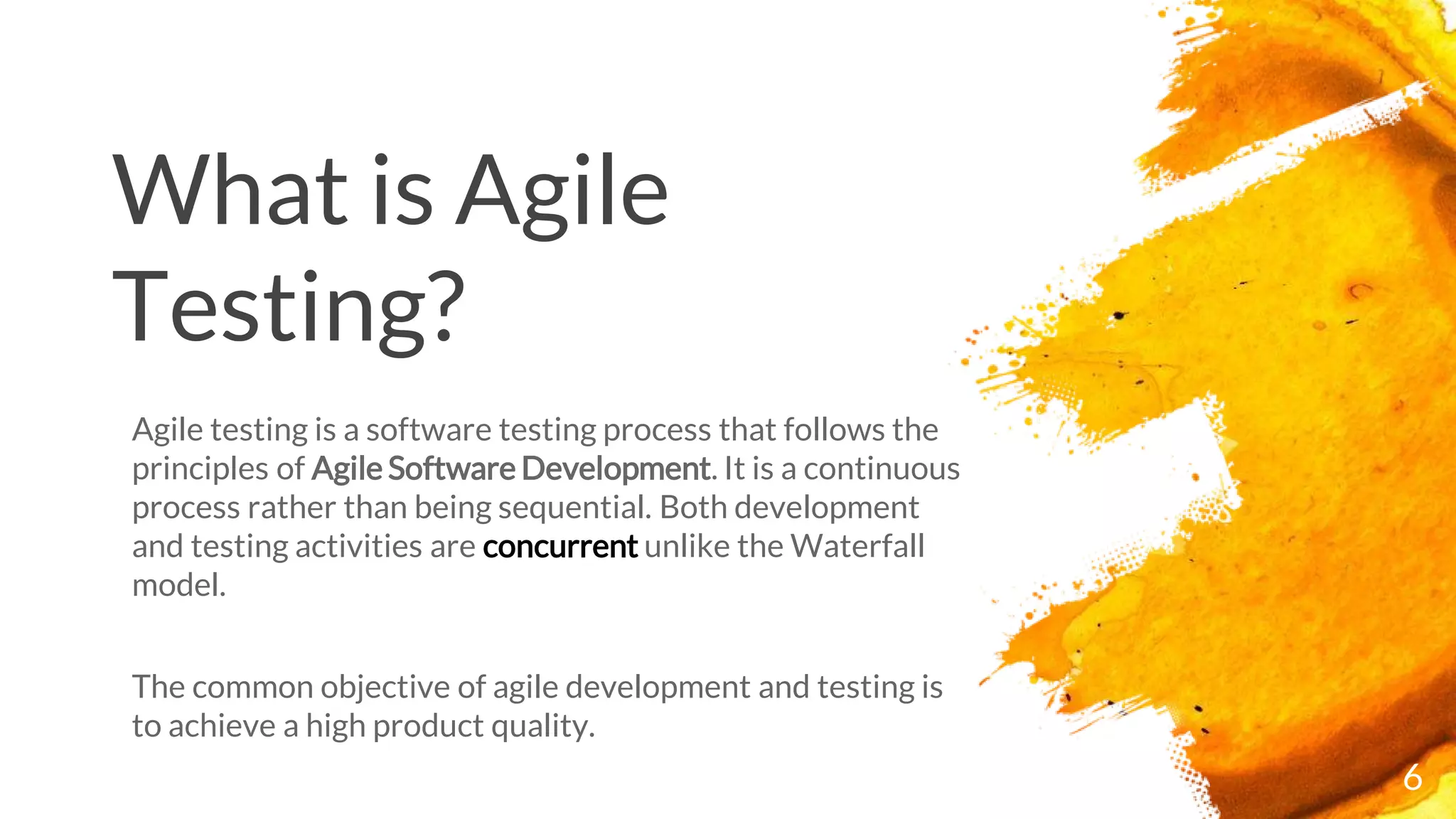 What is Agile Testing?

Agile testing is a software testing process that follows the principles of Agile Software Development. It is a continuous process rather than being sequential. Both development and testing activities are concurrent unlike the Waterfall model.

The common objective of agile development and testing is to achieve a high product quality.

6